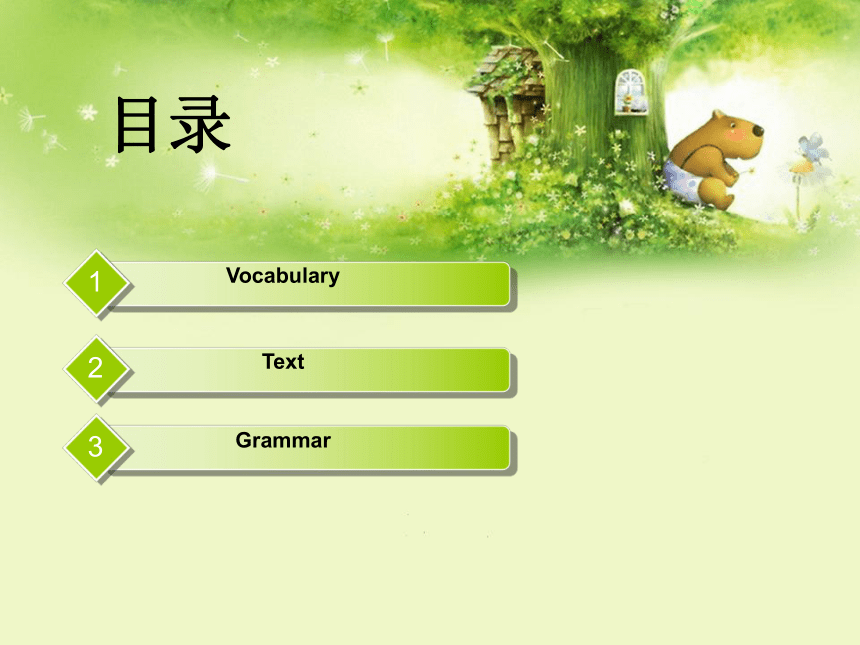 目录

1 Vocabulary

2 Text

3 Grammar